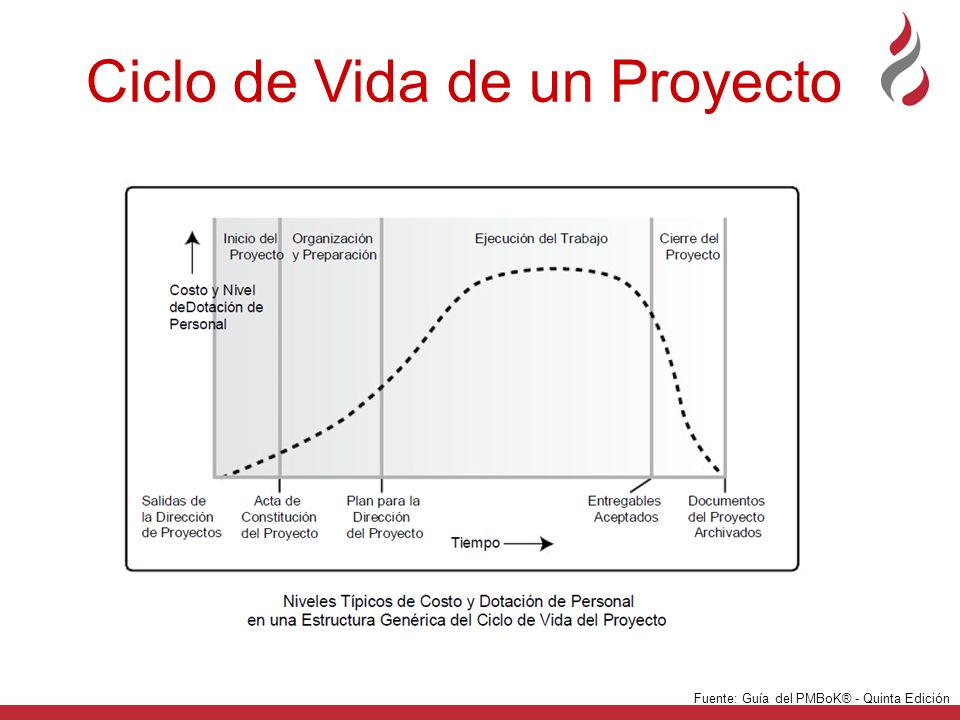 Ciclo de Vida de un Proyecto

Inicio del Proyecto

Organización y Preparación

Ejecución del Trabajo

Cierre del Proyecto

Costo y Nivel deDotación de Personal

Salidas de la Dirección de Proyectos

Acta de Constitución del Proyecto

Plan para la Dirección del Proyecto

Entregables Aceptados

Documentos del Proyecto Archivados

Tiempo

Niveles Típicos de Costo y Dotación de Personal en una Estructura Genérica del Ciclo de Vida del Proyecto

Fuente: Guía del PMBoK® - Quinta Edición